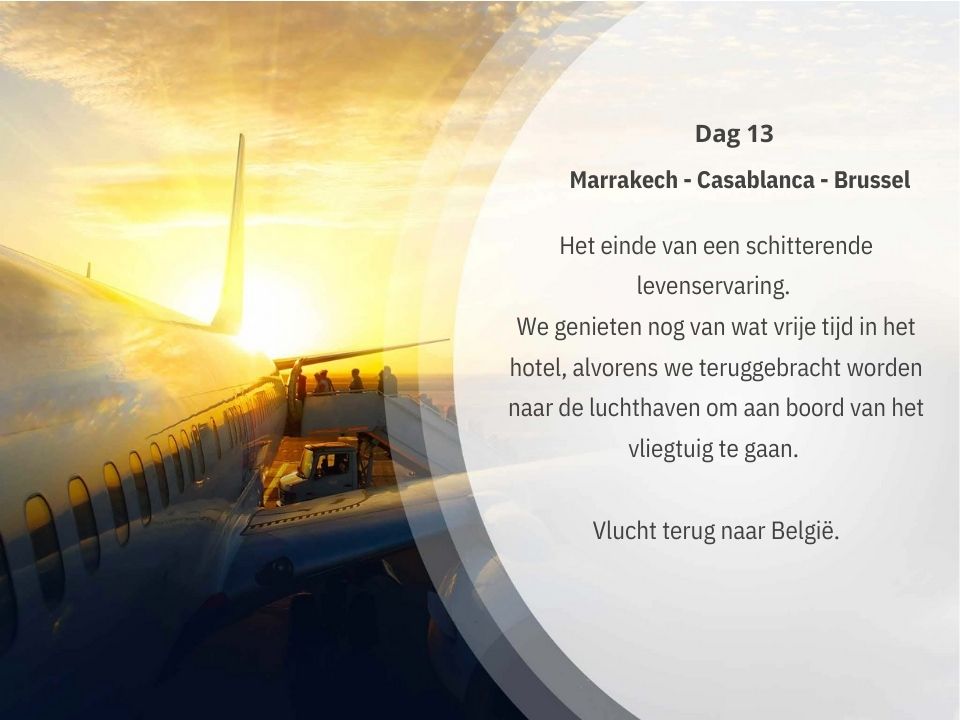 Dag 13

Marrakech - Casablanca - Brussel

Het einde van een schitterende levenservaring.
We genieten nog van wat vrije tijd in het hotel, alvorens we teruggebracht worden naar de luchthaven om aan boord van het vliegtuig te gaan.

Vlucht terug naar België.